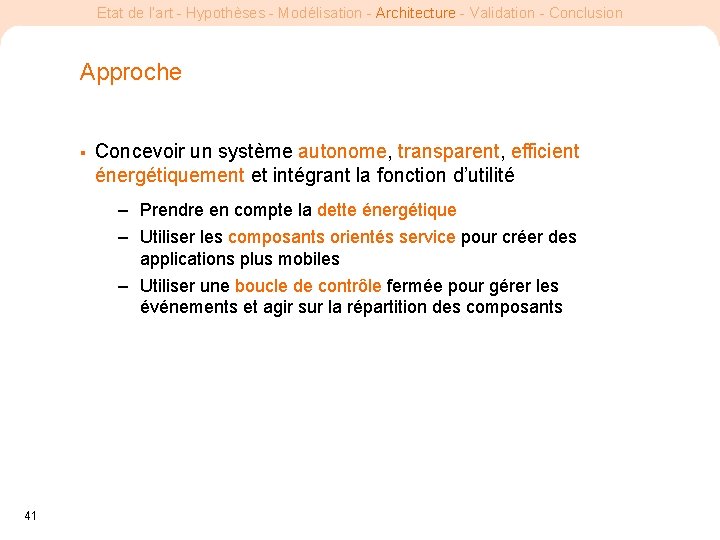 Etat de l'art - Hypothèses - Modélisation - Architecture - Validation - Conclusion

Approche

▪ Concevoir un système autonome, transparent, efficient énergétiquement et intégrant la fonction d'utilité

– Prendre en compte la dette énergétique
– Utiliser les composants orientés service pour créer des applications plus mobiles
– Utiliser une boucle de contrôle fermée pour gérer les événements et agir sur la répartition des composants

41